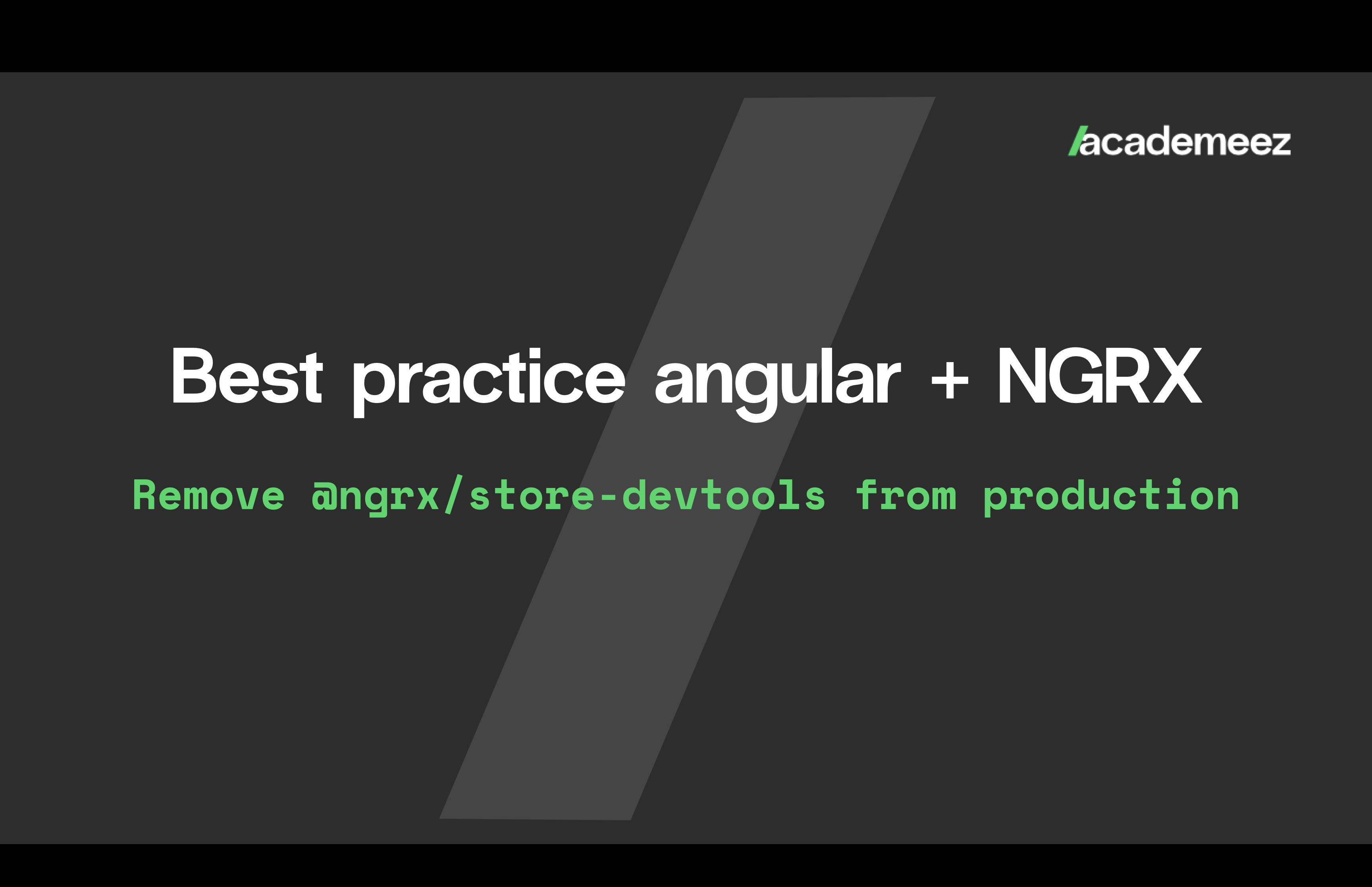 /academeez

Best practice angular + NGRX

Remove @ngrx/store-devtools from production